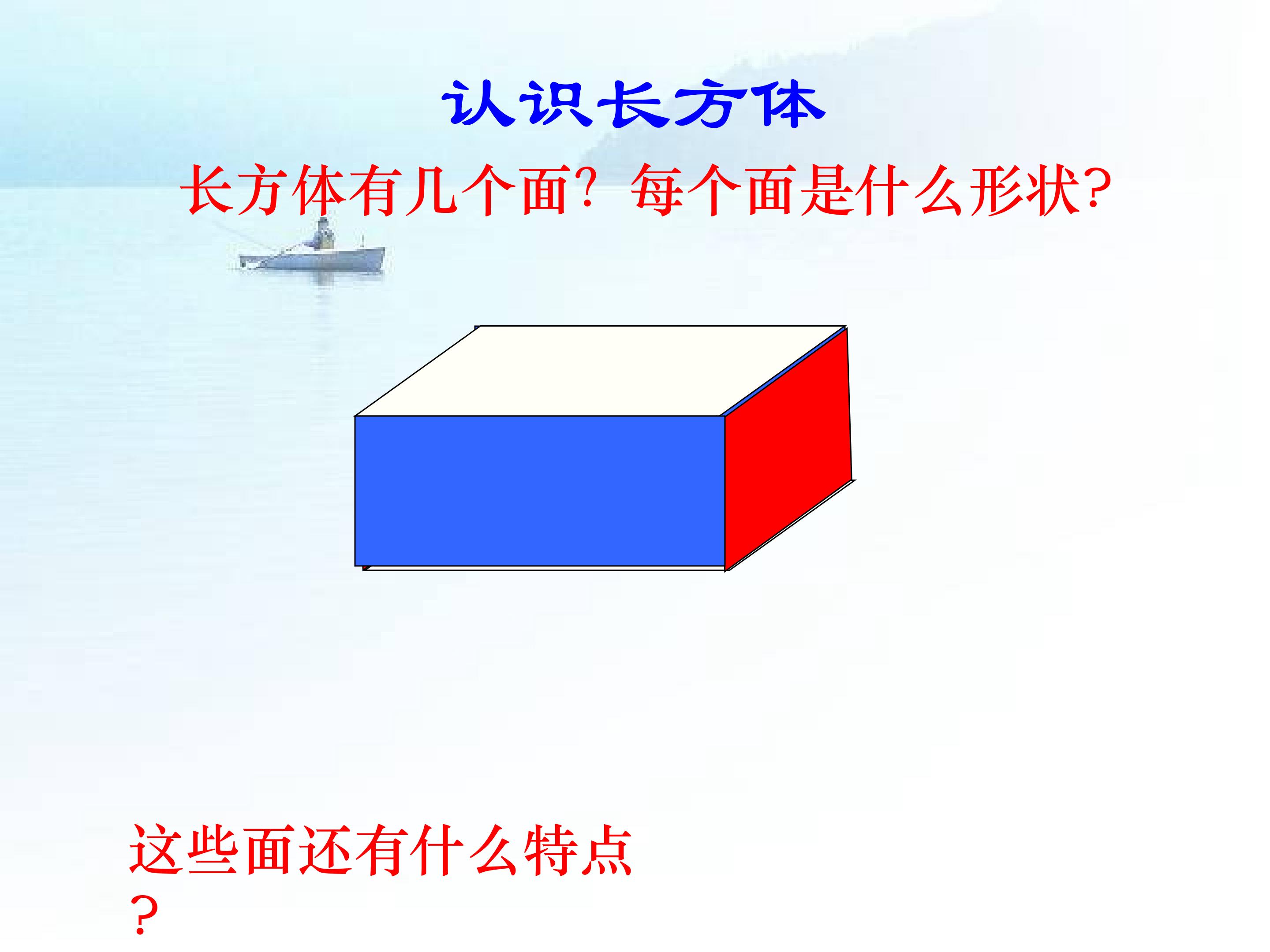 认识长方体

长方体有几个面？每个面是什么形状?

这些面还有什么特点？